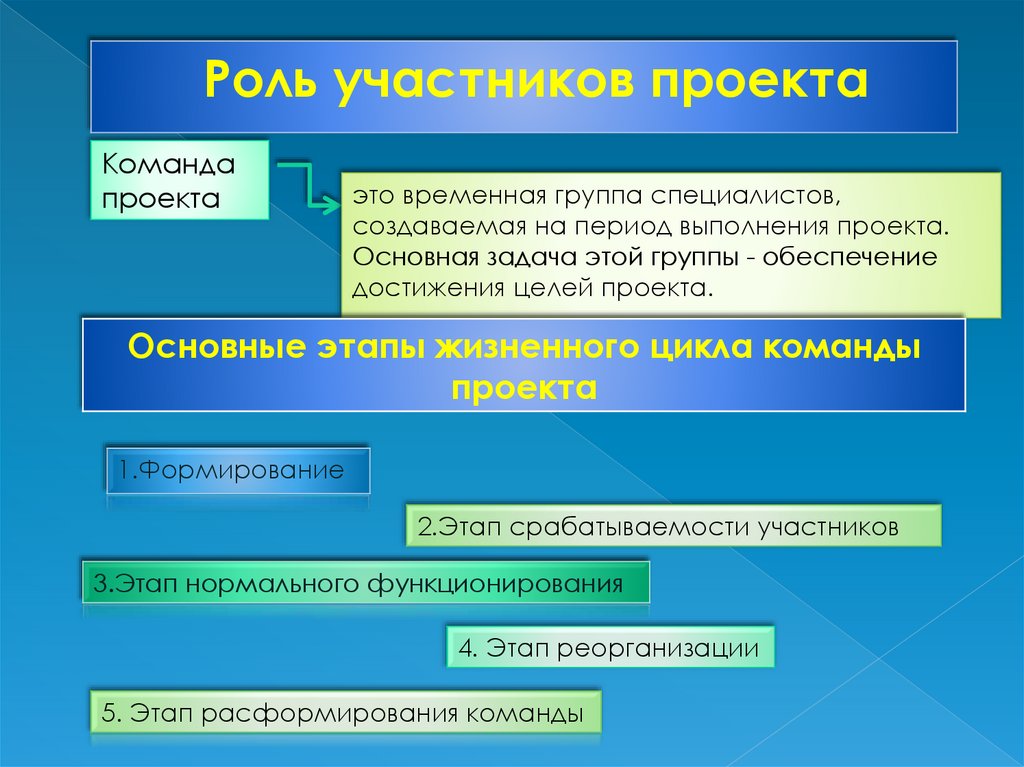 Роль участников проекта

Команда проекта

это временная группа специалистов, создаваемая на период выполнения проекта. Основная задача этой группы - обеспечение достижения целей проекта.

Основные этапы жизненного цикла команды проекта

1.Формирование

2.Этап срабатываемости участников

3.Этап нормального функционирования

4. Этап реорганизации

5. Этап расформирования команды